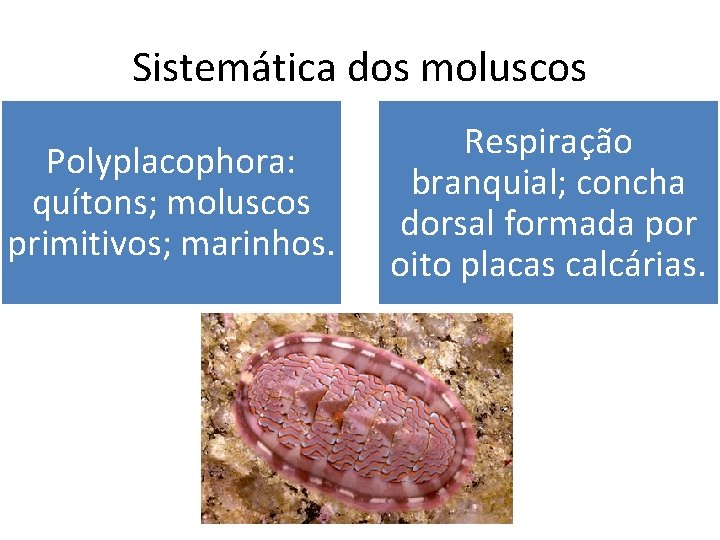 Sistemática dos moluscos

Polyplacophora: quítons; moluscos primitivos; marinhos.

Respiração branquial; concha dorsal formada por oito placas calcárias.